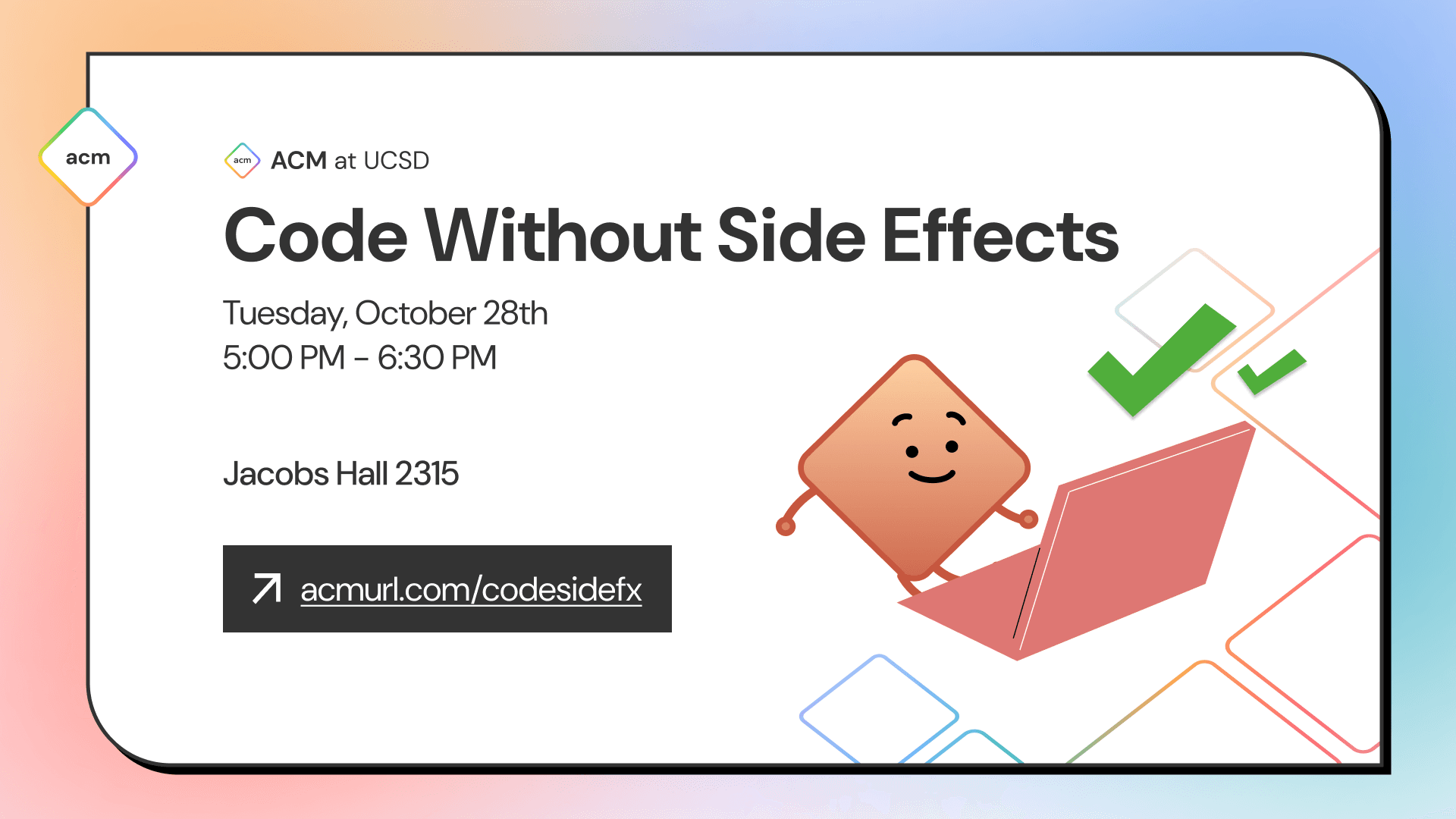 acm

acm ACM at UCSD

Code Without Side Effects

Tuesday, October 28th
5:00 PM – 6:30 PM

Jacobs Hall 2315

acmurl.com/codesidefx